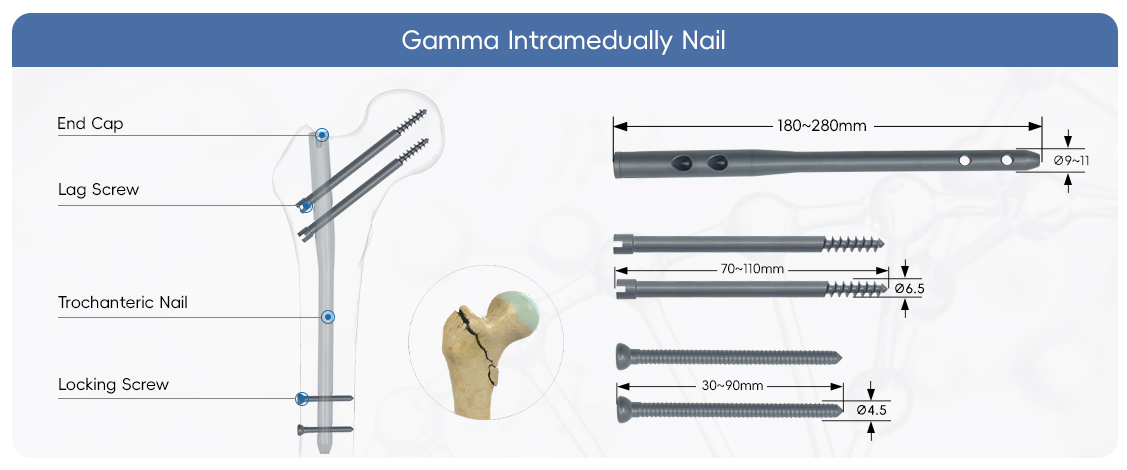 Gamma Intramedually Nail

End Cap

Lag Screw

Trochanteric Nail

Locking Screw

180~280mm

Ø9~11

70~110mm

Ø6.5

30~90mm

Ø4.5